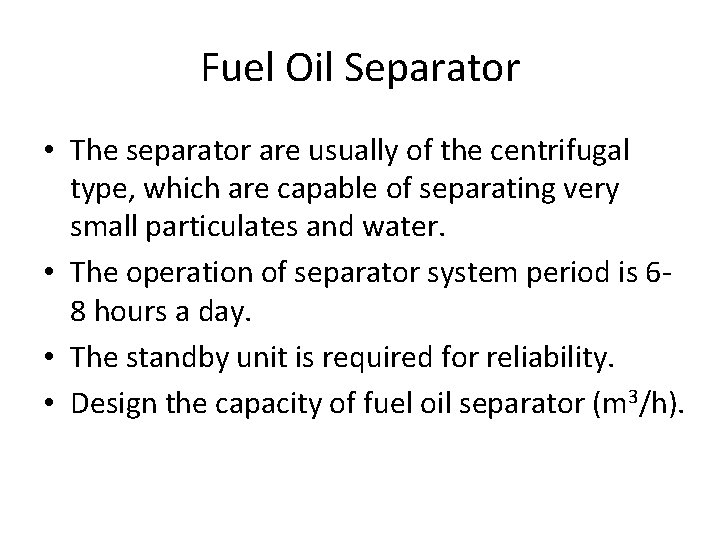 Fuel Oil Separator

• The separator are usually of the centrifugal type, which are capable of separating very small particulates and water.
• The operation of separator system period is 6-8 hours a day.
• The standby unit is required for reliability.
• Design the capacity of fuel oil separator ($m^3/h$).